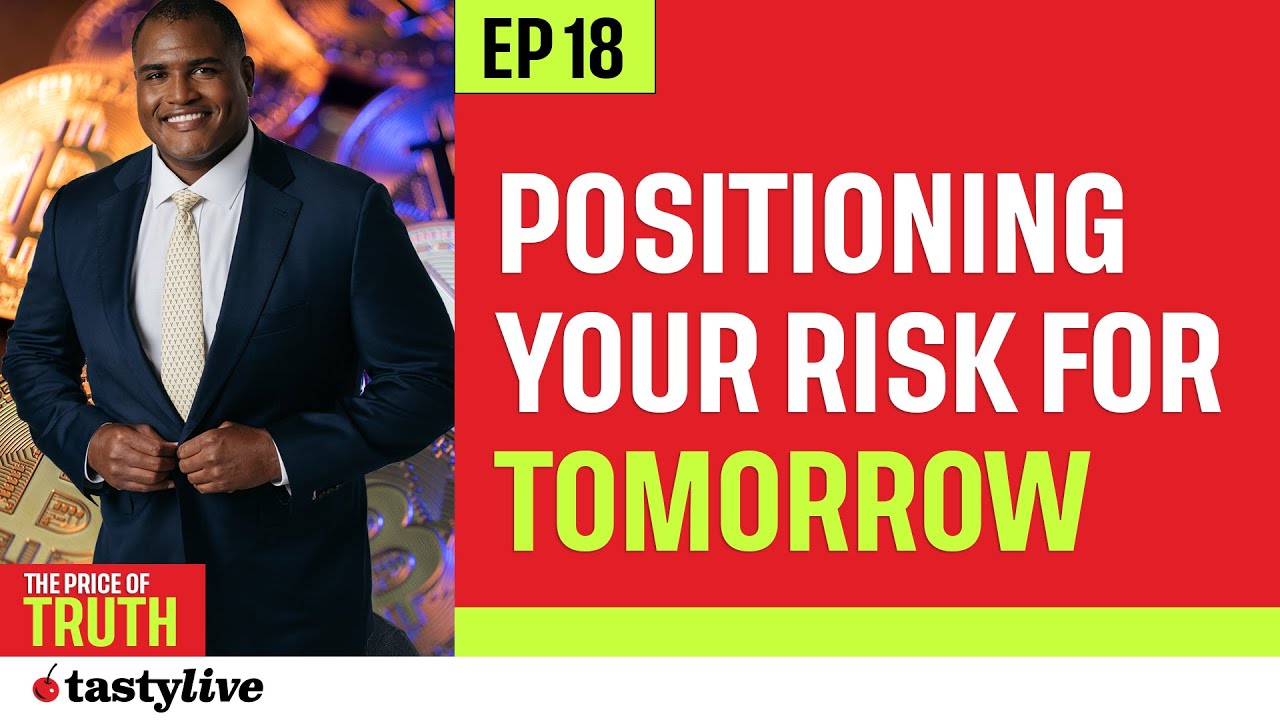 EP 18

POSITIONING YOUR RISK FOR TOMORROW

THE PRICE OF TRUTH

tastylive